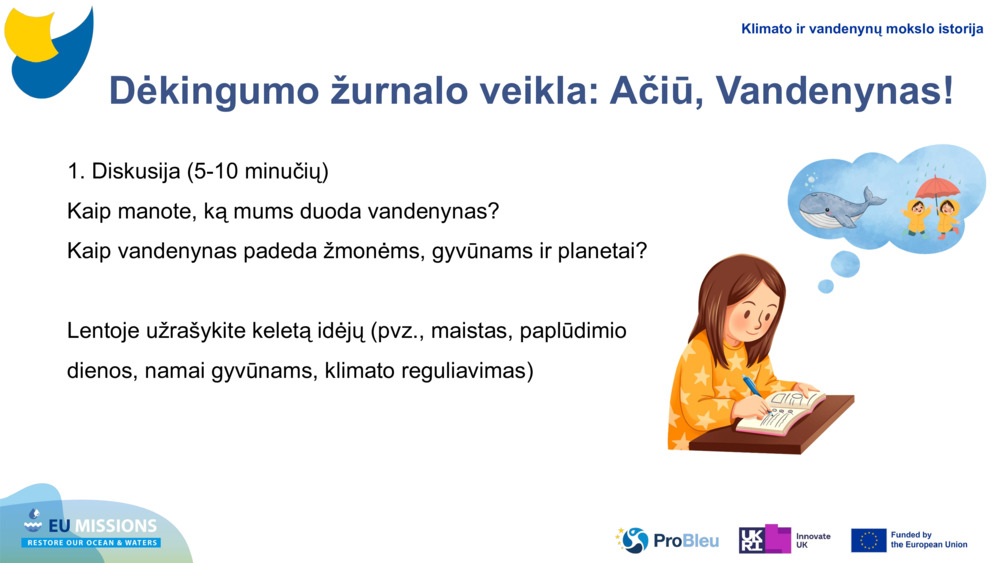 Klimato ir vandenynų mokslo istorija

Dėkingumo žurnalo veikla: Ačiū, Vandenynas!

1. Diskusija (5-10 minučių)

Kaip manote, ką mums duoda vandenynas?

Kaip vandenynas padeda žmonėms, gyvūnams ir planetai?

Lentoje užrašykite keletą idėjų (pvz., maistas, paplūdimio dienos, namai gyvūnams, klimato reguliavimas)

EU MISSIONS
RESTORE OUR OCEAN & WATERS

ProBleu

UKRI Innovate UK

Funded by the European Union